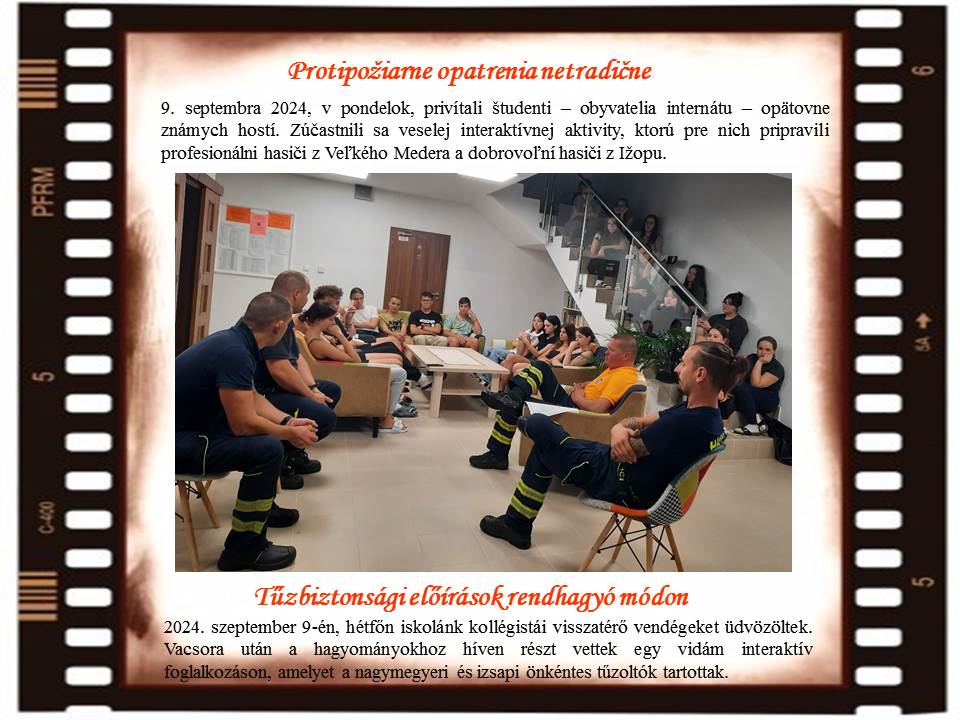 PFRM

5

C-400

6

5A

5

Protipožiarne opatrenia netradične

9. septembra 2024, v pondelok, privítali študenti – obyvatelia internátu – opätovne známych hostí. Zúčastnili sa veselej interaktívnej aktivity, ktorú pre nich pripravili profesionálni hasiči z Veľkého Medera a dobrovoľní hasiči z Ižopu.

Tűzbiztonsági előírások rendhagyó módon

2024. szeptember 9-én, hétfőn iskolánk kollégistái visszatérő vendégeket üdvözöltek. Vacsora után a hagyományokhoz híven részt vettek egy vidám interaktív foglalkozáson, amelyet a nagymegyeri és izsapi önkéntes tűzoltók tartottak.